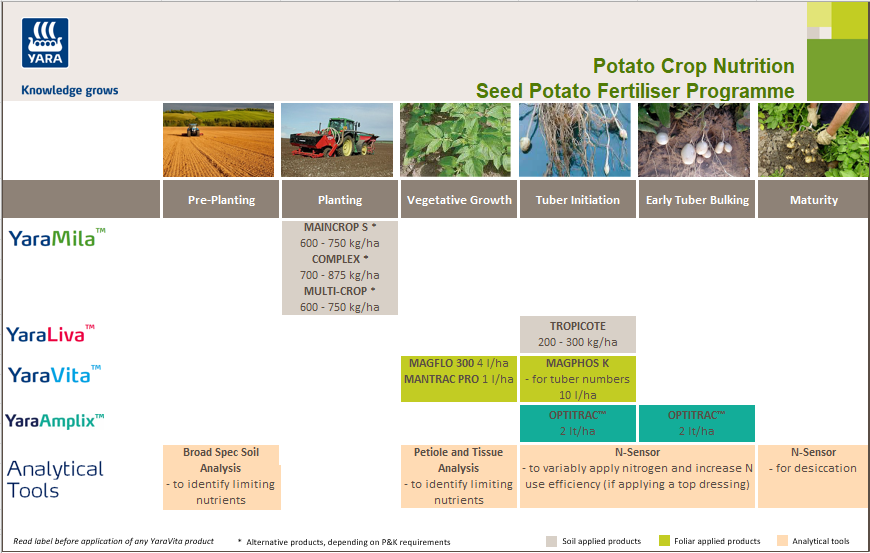 YARA

Knowledge grows

Potato Crop Nutrition
Seed Potato Fertiliser Programme

| | Pre-Planting | Planting | Vegetative Growth | Tuber Initiation | Early Tuber Bulking | Maturity |
|---|---|---|---|---|---|---|
| YaraMila™ | | MAINCROP S * 600 - 750 kg/ha COMPLEX * 700 - 875 kg/ha MULTI-CROP * 600 - 750 kg/ha | | | | |
| YaraLiva™ | | | | TROPICOTE 200 - 300 kg/ha | | |
| YaraVita™ | | | MAGFLO 300 4 l/ha MANTRAC PRO 1 l/ha | MAGPHOS K - for tuber numbers 10 l/ha | | |
| YaraAmplix™ | | | | OPTITRAC™ 2 lt/ha | OPTITRAC™ 2 lt/ha | |
| Analytical Tools | Broad Spec Soil Analysis - to identify limiting nutrients | | Petiole and Tissue Analysis - to identify limiting nutrients | N-Sensor - to variably apply nitrogen and increase N use efficiency (if applying a top dressing) | | N-Sensor - for desiccation |

Read label before application of any YaraVita product

* Alternative products, depending on P&K requirements

Soil applied products

Foliar applied products

Analytical tools